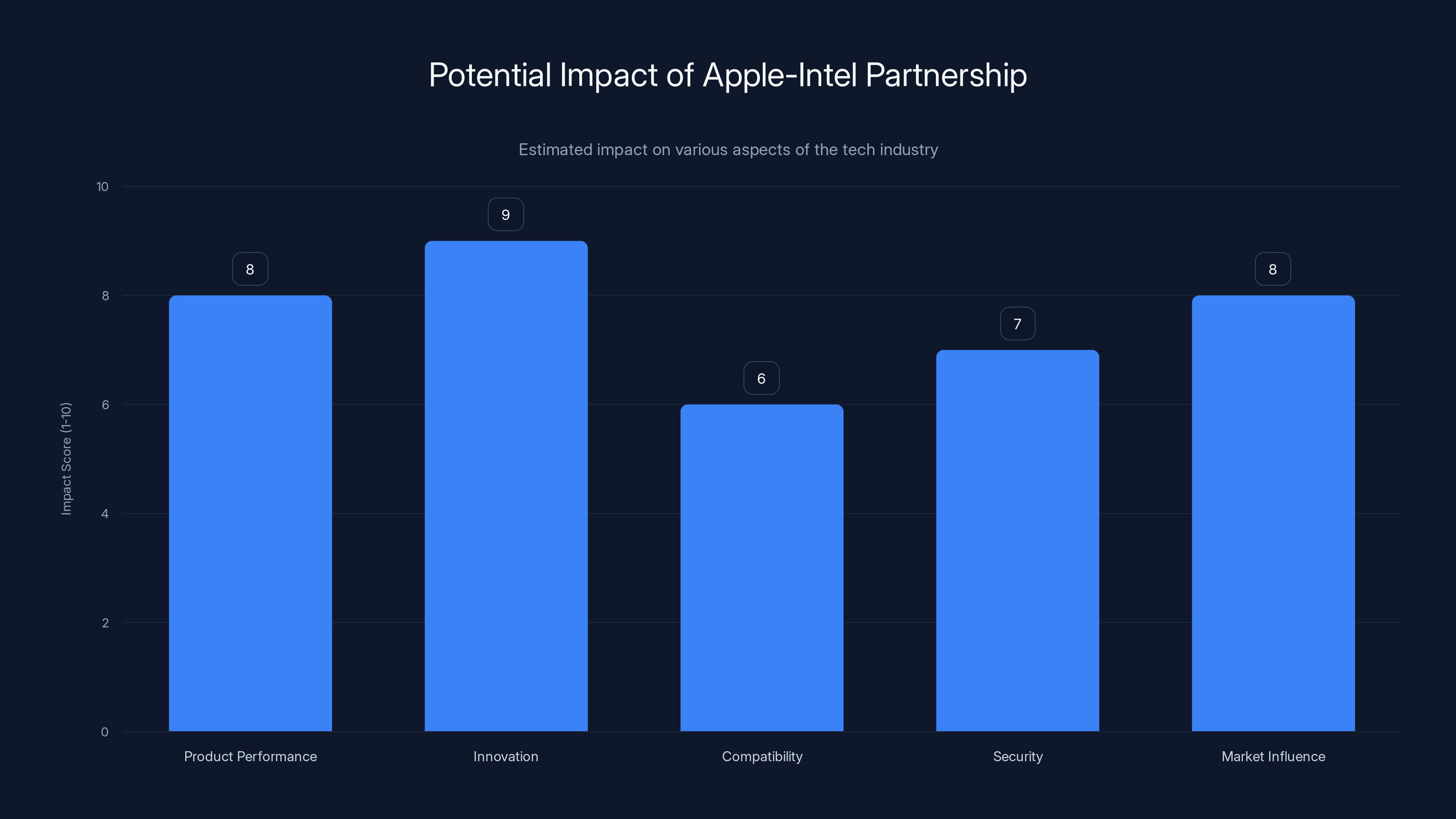 Potential Impact of Apple-Intel Partnership

Estimated impact on various aspects of the tech industry

Impact Score (1-10)

10
8
6
4
2
0

8
9
6
7
8

Product Performance
Innovation
Compatibility
Security
Market Influence